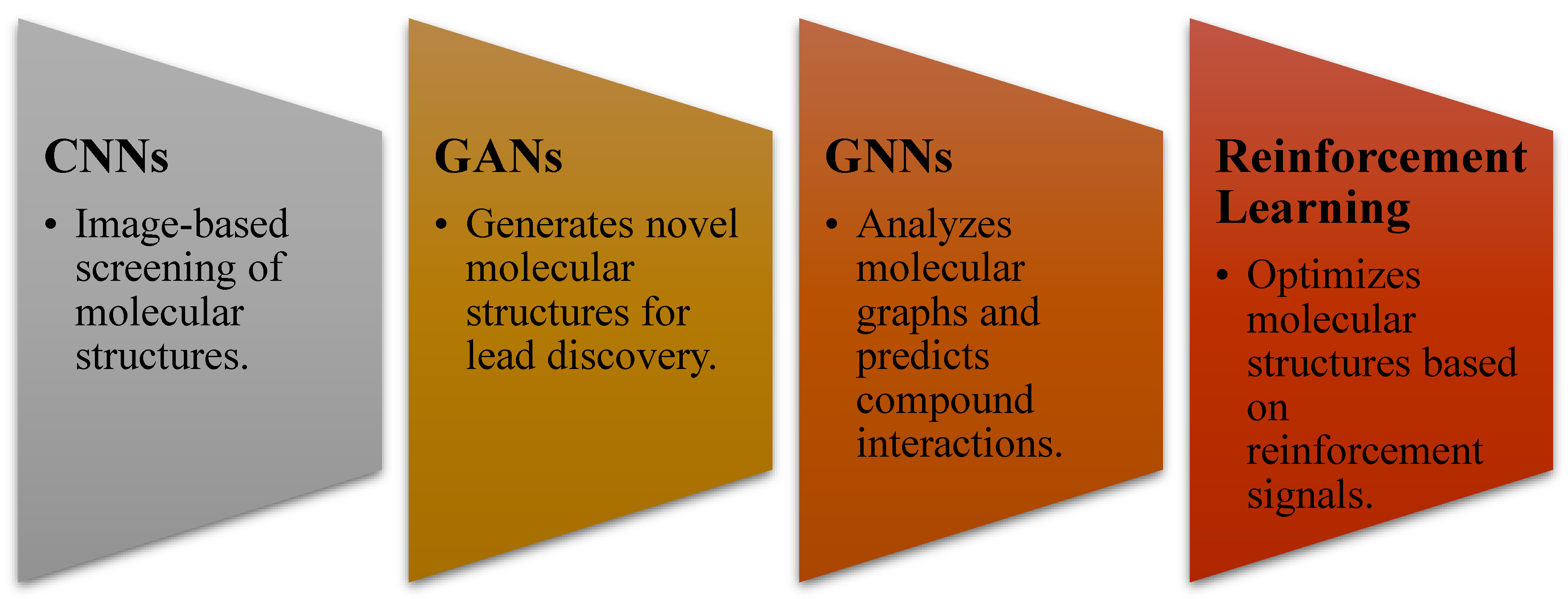 CNNs

• Image-based screening of molecular structures.

GANs

• Generates novel molecular structures for lead discovery.

GNNs

• Analyzes molecular graphs and predicts compound interactions.

Reinforcement Learning

• Optimizes molecular structures based on reinforcement signals.